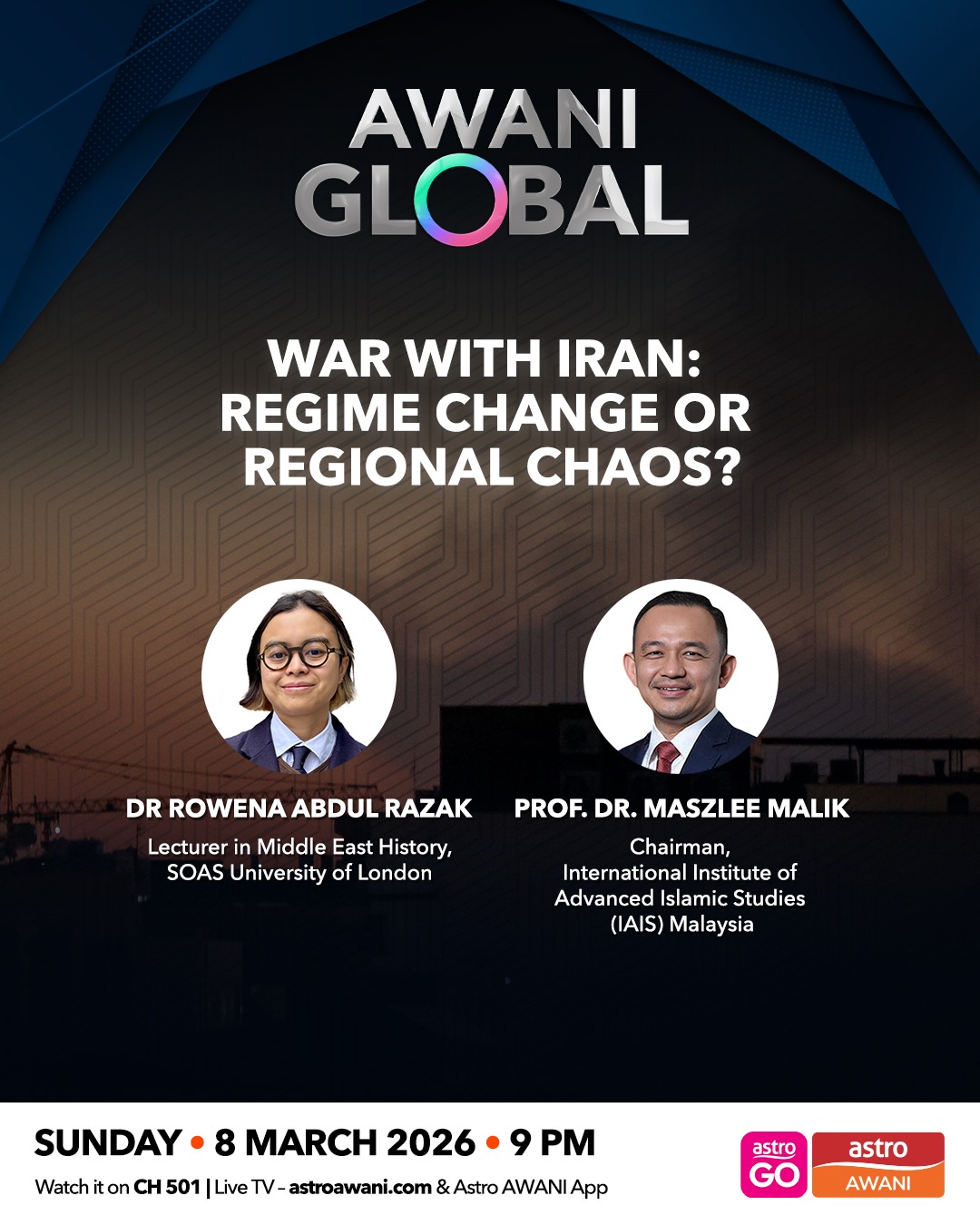 AWANI GLOBAL

WAR WITH IRAN: REGIME CHANGE OR REGIONAL CHAOS?

DR ROWENA ABDUL RAZAK
Lecturer in Middle East History, SOAS University of London

PROF. DR. MASZLEE MALIK
Chairman, International Institute of Advanced Islamic Studies (IAIS) Malaysia

SUNDAY • 8 MARCH 2026 • 9 PM
Watch it on CH 501 | Live TV – astroawani.com & Astro AWANI App

astro GO
astro AWANI